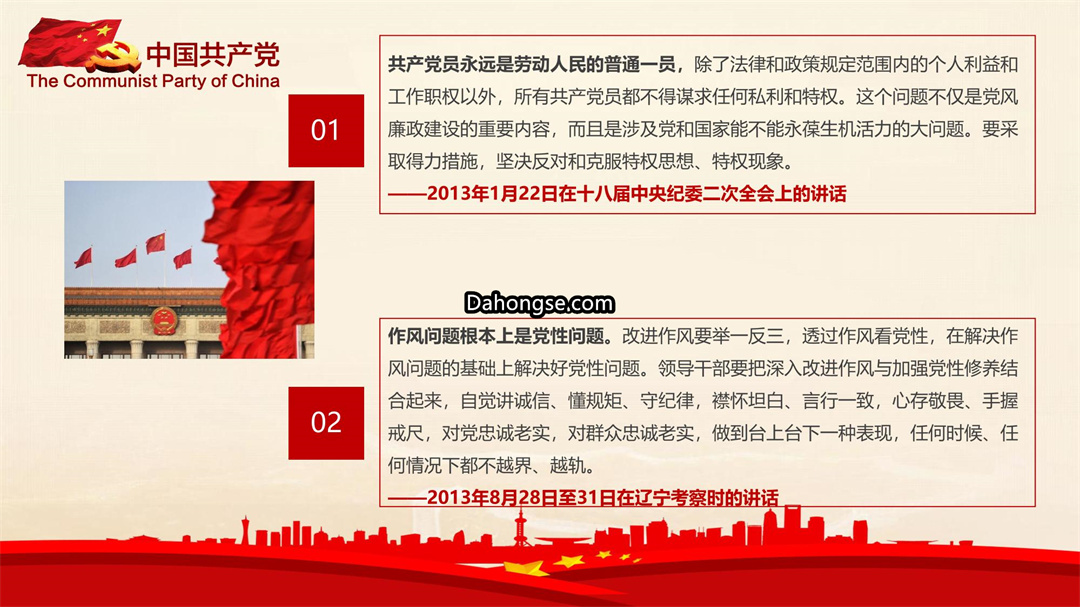 中国共产党
The Communist Party of China

01

共产党员永远是劳动人民的普通一员，除了法律和政策规定范围内的个人利益和工作职权以外，所有共产党员都不得谋求任何私利和特权。这个问题不仅是党风廉政建设的重要内容，而且是涉及党和国家能不能永葆生机活力的大问题。要采取得力措施，坚决反对和克服特权思想、特权现象。
——2013年1月22日在十八届中央纪委二次全会上的讲话

Dahongse.com

02

作风问题根本上是党性问题。改进作风要举一反三，透过作风看党性，在解决作风问题的基础上解决好党性问题。领导干部要把深入改进作风与加强党性修养结合起来，自觉讲诚信、懂规矩、守纪律，襟怀坦白、言行一致，心存敬畏、手握戒尺，对党忠诚老实，对群众忠诚老实，做到台上台下一种表现，任何时候、任何情况下都不越界、越轨。
——2013年8月28日至31日在辽宁考察时的讲话